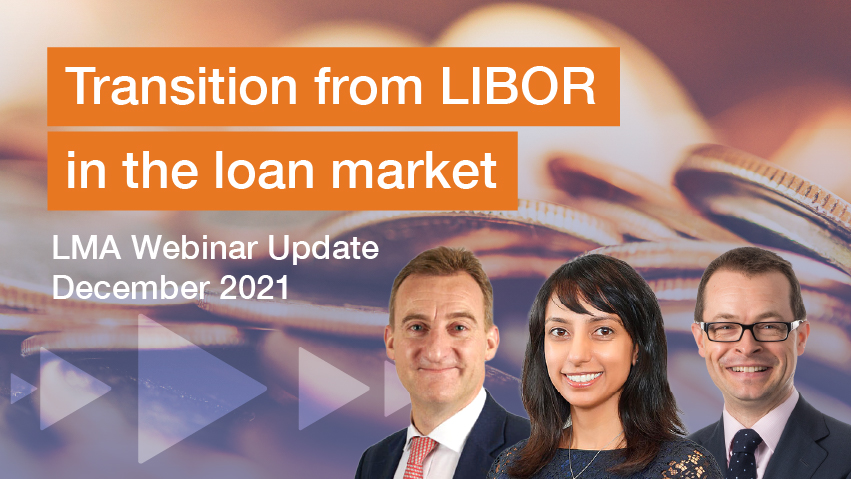 Transition from LIBOR in the loan market

LMA Webinar Update
December 2021